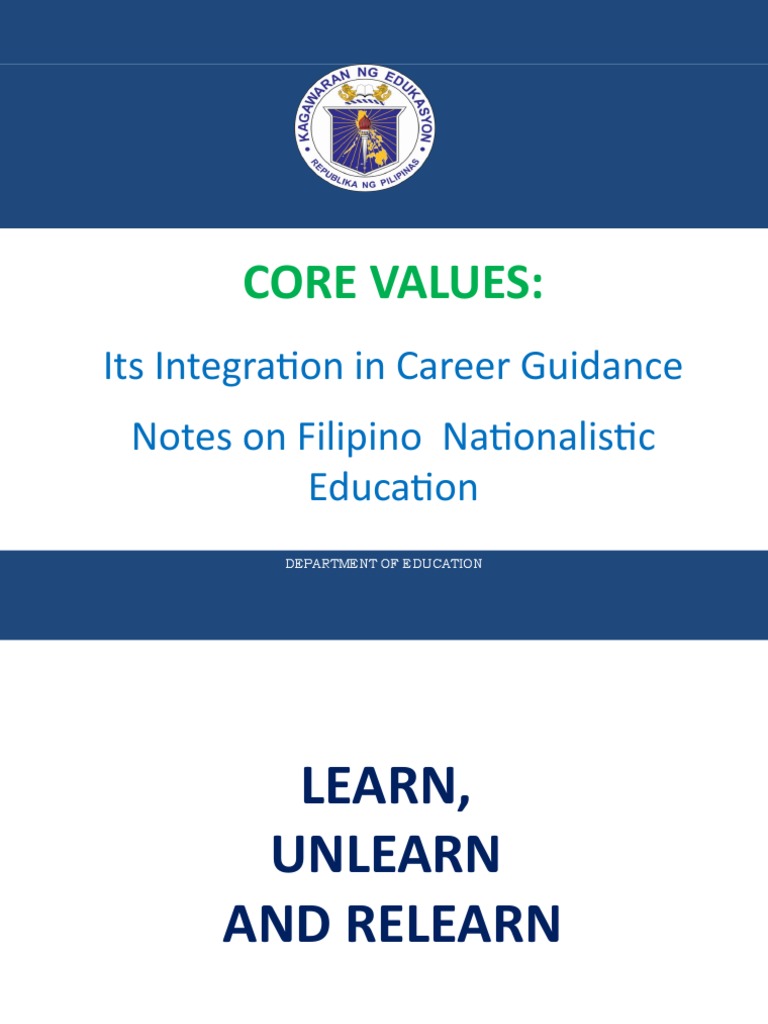 KAGAWARAN NG EDUKASYON
REPUBLIKA NG PILIPINAS

CORE VALUES:

Its Integration in Career Guidance

Notes on Filipino Nationalistic Education

DEPARTMENT OF EDUCATION

LEARN,
UNLEARN
AND RELEARN